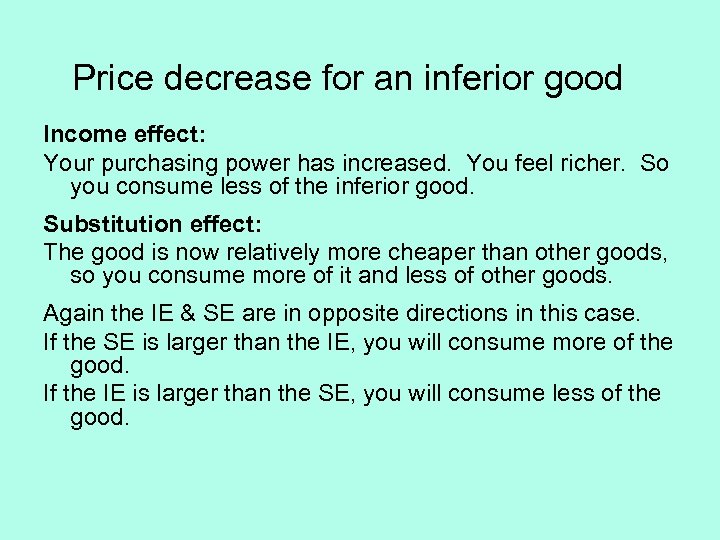 Price decrease for an inferior good

Income effect:

Your purchasing power has increased. You feel richer. So you consume less of the inferior good.

Substitution effect:

The good is now relatively more cheaper than other goods, so you consume more of it and less of other goods.

Again the IE & SE are in opposite directions in this case.

If the SE is larger than the IE, you will consume more of the good.

If the IE is larger than the SE, you will consume less of the good.